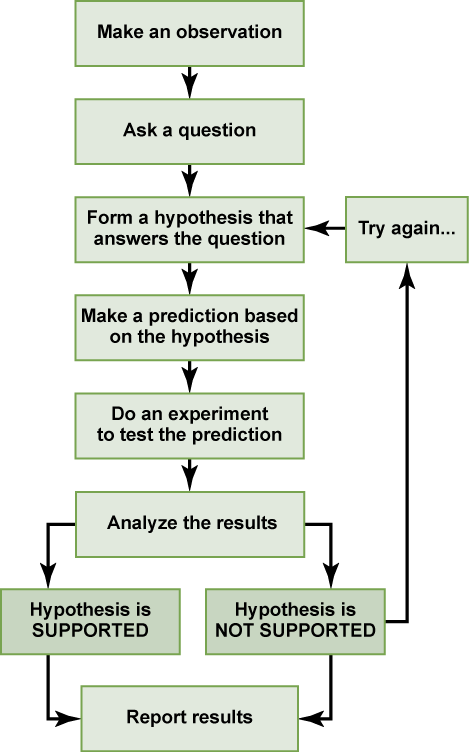 Make an observation

Ask a question

Form a hypothesis that answers the question

Try again...

Make a prediction based on the hypothesis

Do an experiment to test the prediction

Analyze the results

Hypothesis is SUPPORTED

Hypothesis is NOT SUPPORTED

Report results